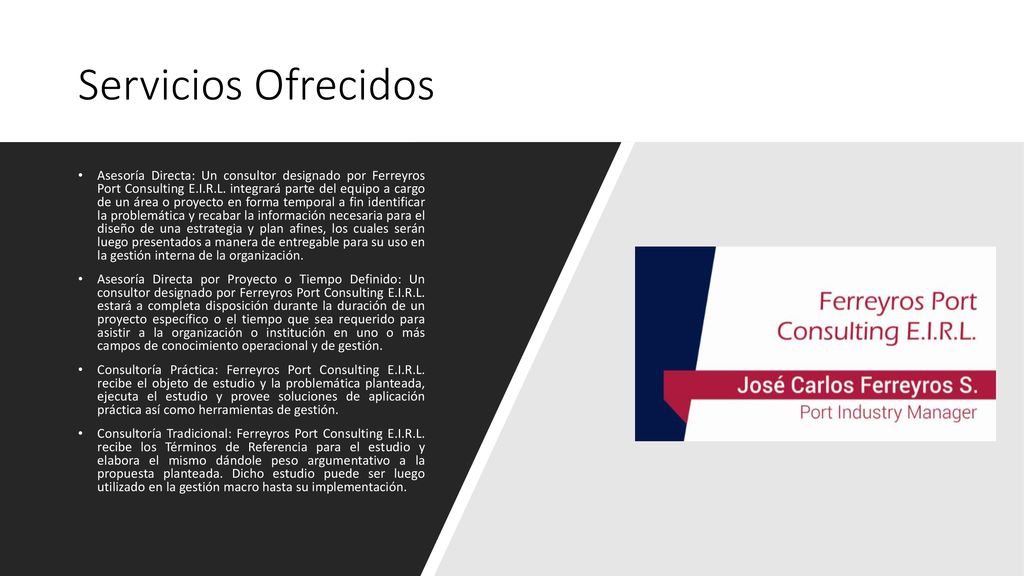 Servicios Ofrecidos

• Asesoría Directa: Un consultor designado por Ferreyros Port Consulting E.I.R.L. integrará parte del equipo a cargo de un área o proyecto en forma temporal a fin identificar la problemática y recabar la información necesaria para el diseño de una estrategia y plan afines, los cuales serán luego presentados a manera de entregable para su uso en la gestión interna de la organización.

• Asesoría Directa por Proyecto o Tiempo Definido: Un consultor designado por Ferreyros Port Consulting E.I.R.L. estará a completa disposición durante la duración de un proyecto específico o el tiempo que sea requerido para asistir a la organización o institución en uno o más campos de conocimiento operacional y de gestión.

• Consultoría Práctica: Ferreyros Port Consulting E.I.R.L. recibe el objeto de estudio y la problemática planteada, ejecuta el estudio y provee soluciones de aplicación práctica así como herramientas de gestión.

• Consultoría Tradicional: Ferreyros Port Consulting E.I.R.L. recibe los Términos de Referencia para el estudio y elabora el mismo dándole peso argumentativo a la propuesta planteada. Dicho estudio puede ser luego utilizado en la gestión macro hasta su implementación.

Ferreyros Port Consulting E.I.R.L.

José Carlos Ferreyros S.
Port Industry Manager